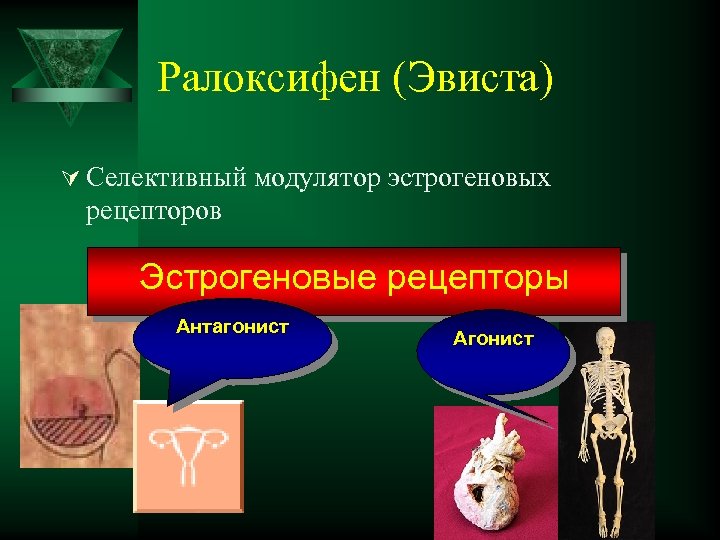 Ралоксифен (Эвиста)

Селективный модулятор эстрогеновых рецепторов

Эстрогеновые рецепторы

Антагонист

Агонист